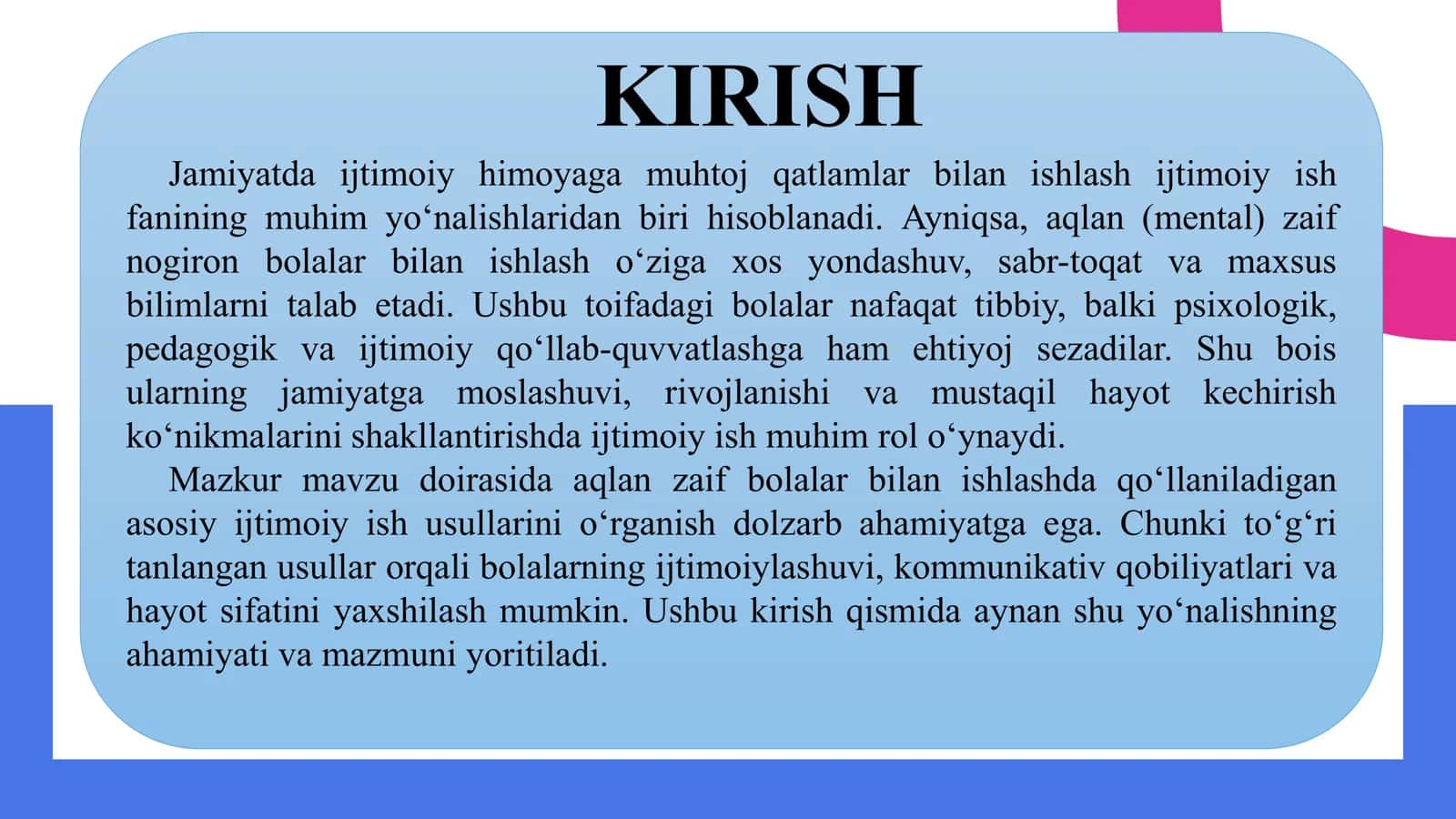 KIRISH

Jamiyatda ijtimoiy himoyaga muhtoj qatlamlar bilan ishlash ijtimoiy ish fanining muhim yo‘nalishlaridan biri hisoblanadi. Ayniqsa, aqlan (mental) zaif nogiron bolalar bilan ishlash o‘ziga xos yondashuv, sabr-toqat va maxsus bilimlarni talab etadi. Ushbu toifadagi bolalar nafaqat tibbiy, balki psixologik, pedagogik va ijtimoiy qo‘llab-quvvatlashga ham ehtiyoj sezadilar. Shu bois ularning jamiyatga moslashuvi, rivojlanishi va mustaqil hayot kechirish ko‘nikmalarini shakllantirishda ijtimoiy ish muhim rol o‘ynaydi.

Mazkur mavzu doirasida aqlan zaif bolalar bilan ishlashda qo‘llaniladigan asosiy ijtimoiy ish usullarini o‘rganish dolzarb ahamiyatga ega. Chunki to‘g‘ri tanlangan usullar orqali bolalarning ijtimoiylashuvi, kommunikativ qobiliyatlari va hayot sifatini yaxshilash mumkin. Ushbu kirish qismida aynan shu yo‘nalishning ahamiyati va mazmuni yoritiladi.